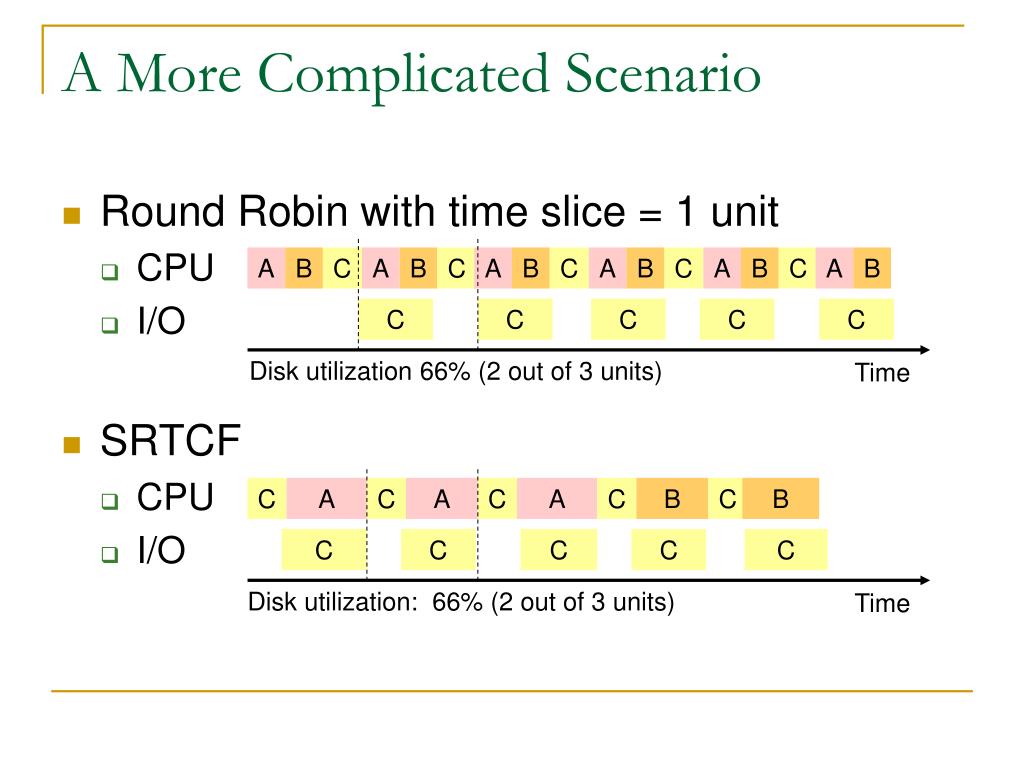 A More Complicated Scenario

Round Robin with time slice = 1 unit

CPU

A B C A B C A B C A B C A B C A B

I/O

C C C C C

Disk utilization 66% (2 out of 3 units)

Time

SRTCF

CPU

C A C A C A C B C B

I/O

C C C C C

Disk utilization: 66% (2 out of 3 units)

Time